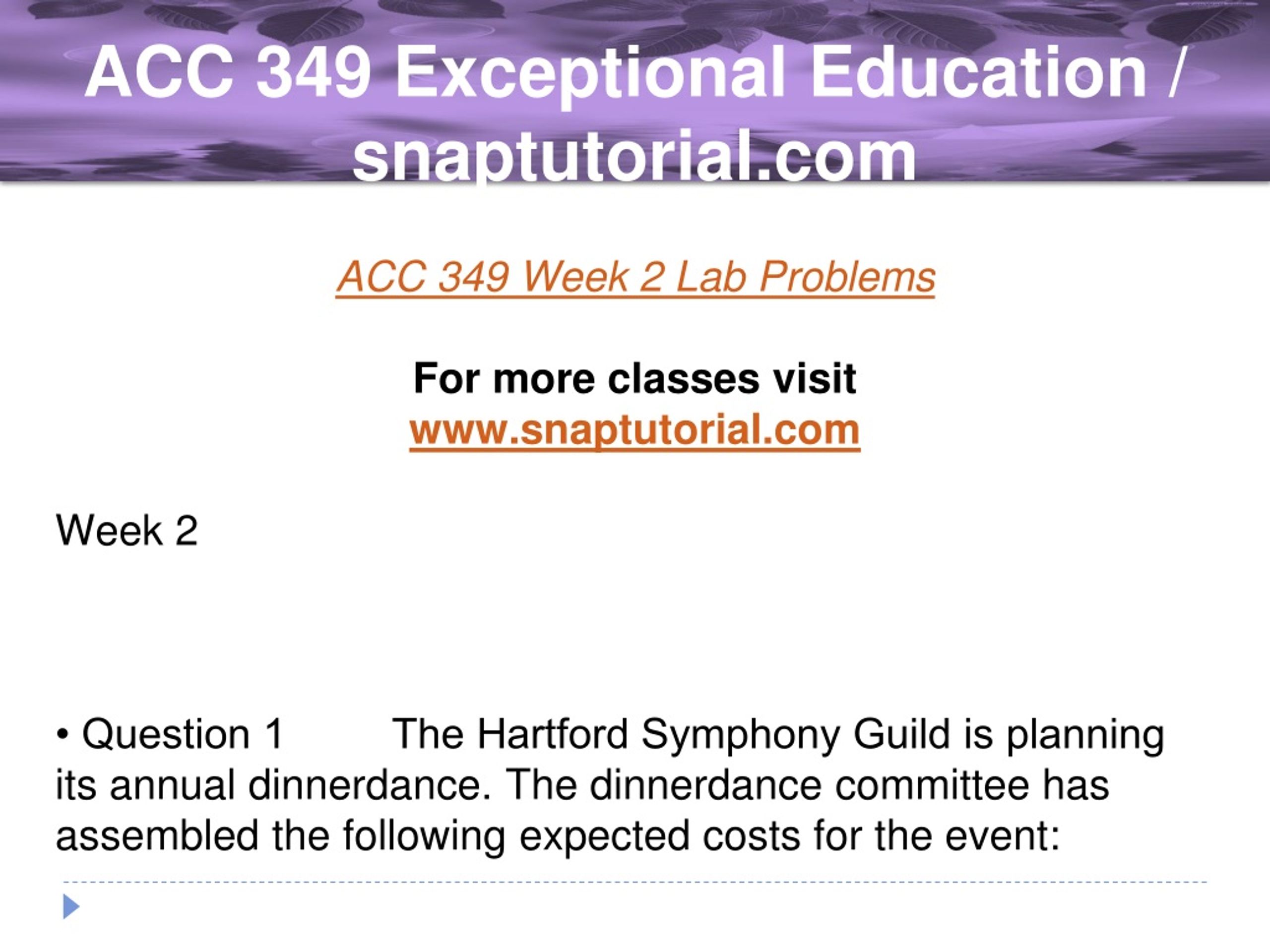 ACC 349 Exceptional Education / snaptutorial.com

ACC 349 Week 2 Lab Problems

For more classes visit
www.snaptutorial.com

Week 2

• Question 1 The Hartford Symphony Guild is planning its annual dinnerdance. The dinnerdance committee has assembled the following expected costs for the event: